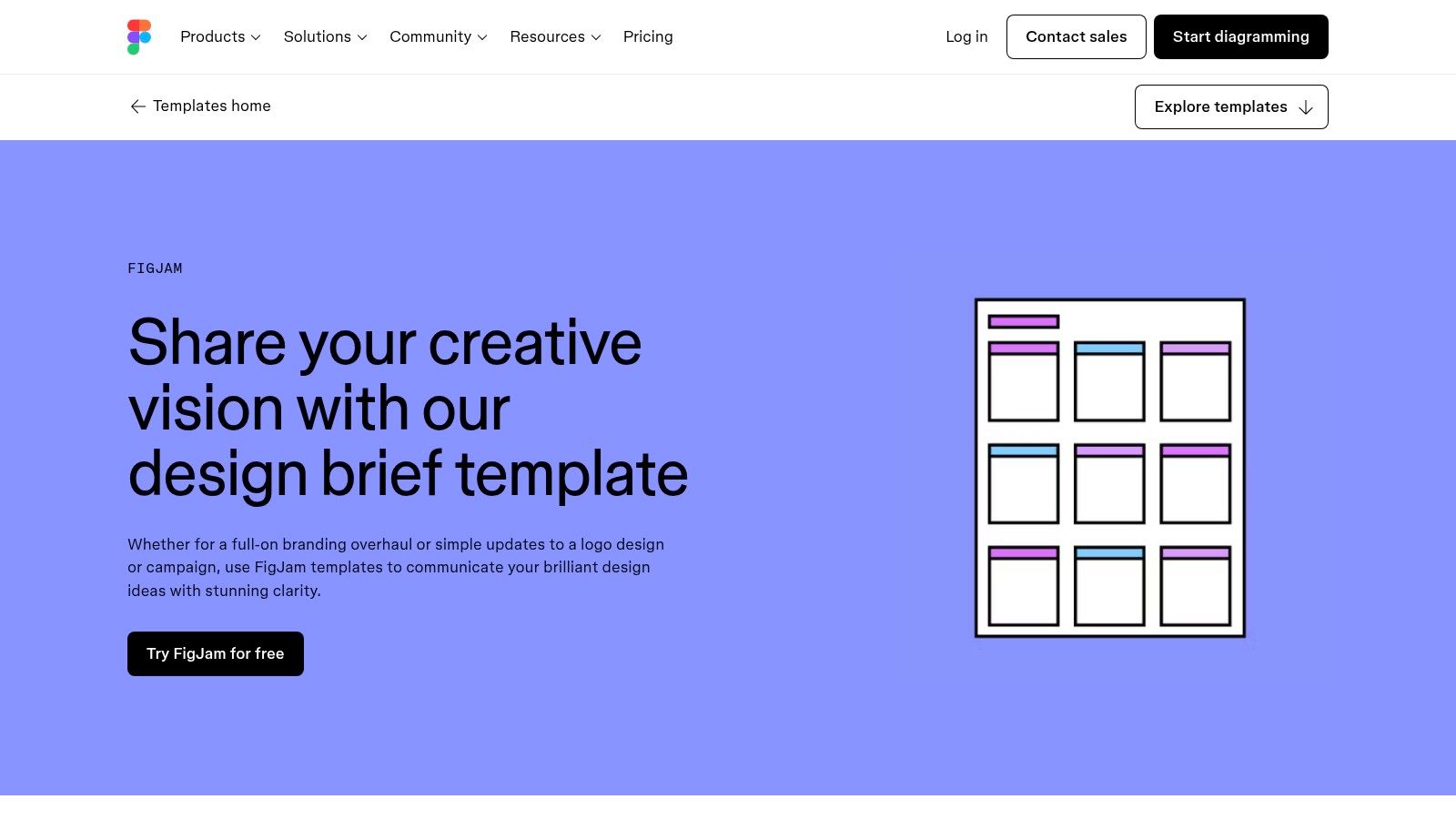 Products Solutions Community Resources Pricing

Log in Contact sales Start diagramming

Templates home

Explore templates

FIGJAM

Share your creative vision with our design brief template

Whether for a full-on branding overhaul or simple updates to a logo design or campaign, use FigJam templates to communicate your brilliant design ideas with stunning clarity.

Try FigJam for free